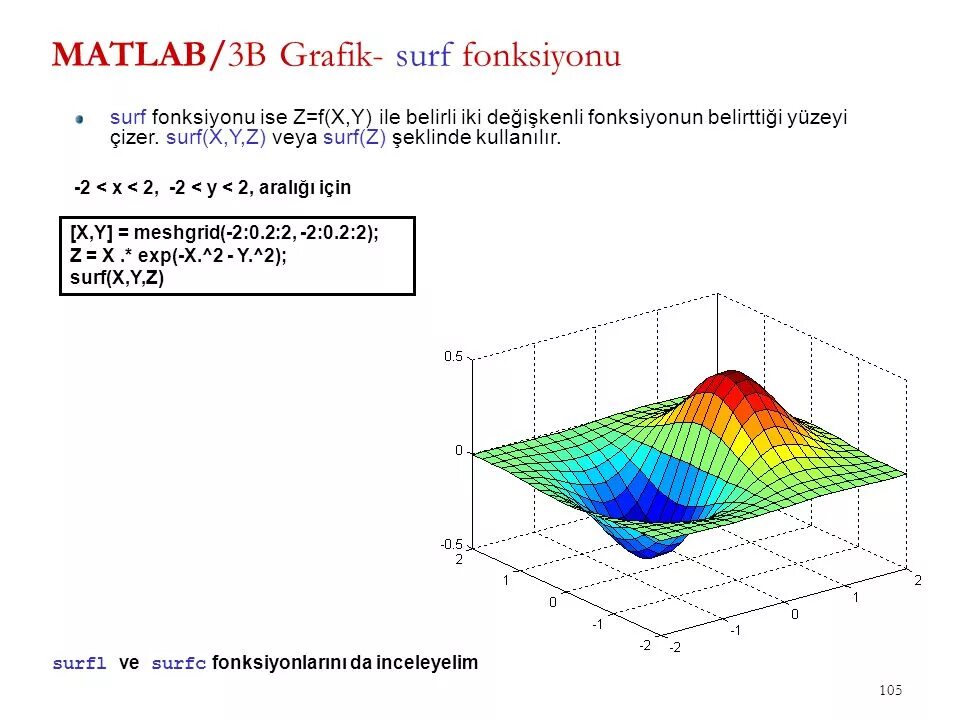 MATLAB/3B Grafik- surf fonksiyonu

surf fonksiyonu ise Z=f(X,Y) ile belirli iki değişkenli fonksiyonun belirttiği yüzeyi çizer. surf(X,Y,Z) veya surf(Z) şeklinde kullanılır.

-2 < x < 2, -2 < y < 2, aralığı için

[X,Y] = meshgrid(-2:0.2:2, -2:0.2:2);
Z = X .* exp(-X.^2 - Y.^2);
surf(X,Y,Z)

0.5
0
-0.5
2
1
0
-1
-2
-2
-1
0
1
2

surfl ve surfc fonksiyonlarını da inceleyelim

105